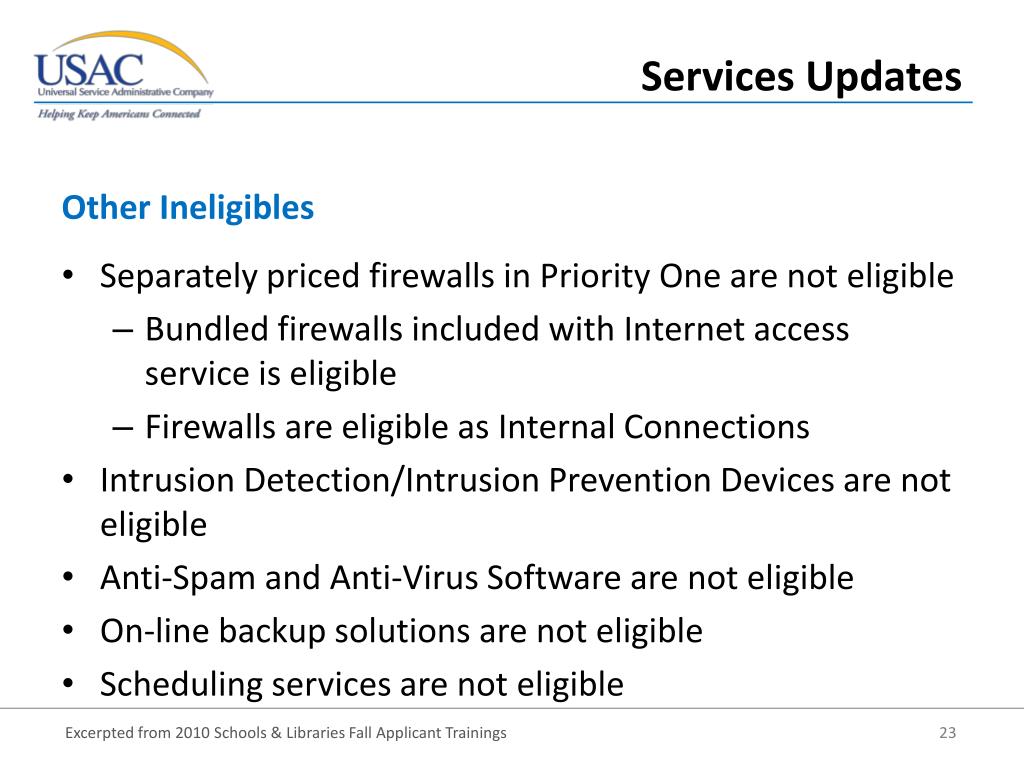 USAC
Universal Service Administrative Company
Helping Keep Americans Connected

Services Updates

Other Ineligibles

• Separately priced firewalls in Priority One are not eligible
– Bundled firewalls included with Internet access service is eligible
– Firewalls are eligible as Internal Connections
• Intrusion Detection/Intrusion Prevention Devices are not eligible
• Anti-Spam and Anti-Virus Software are not eligible
• On-line backup solutions are not eligible
• Scheduling services are not eligible

Excerpted from 2010 Schools & Libraries Fall Applicant Trainings

23